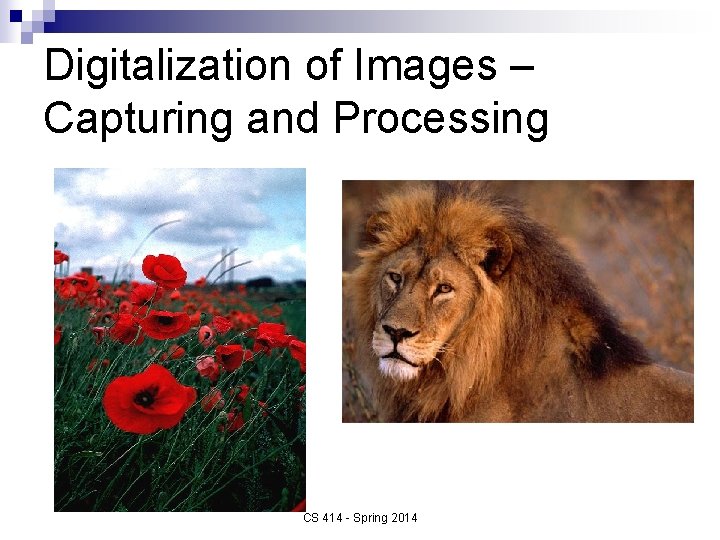 Digitalization of Images – Capturing and Processing

CS 414 - Spring 2014